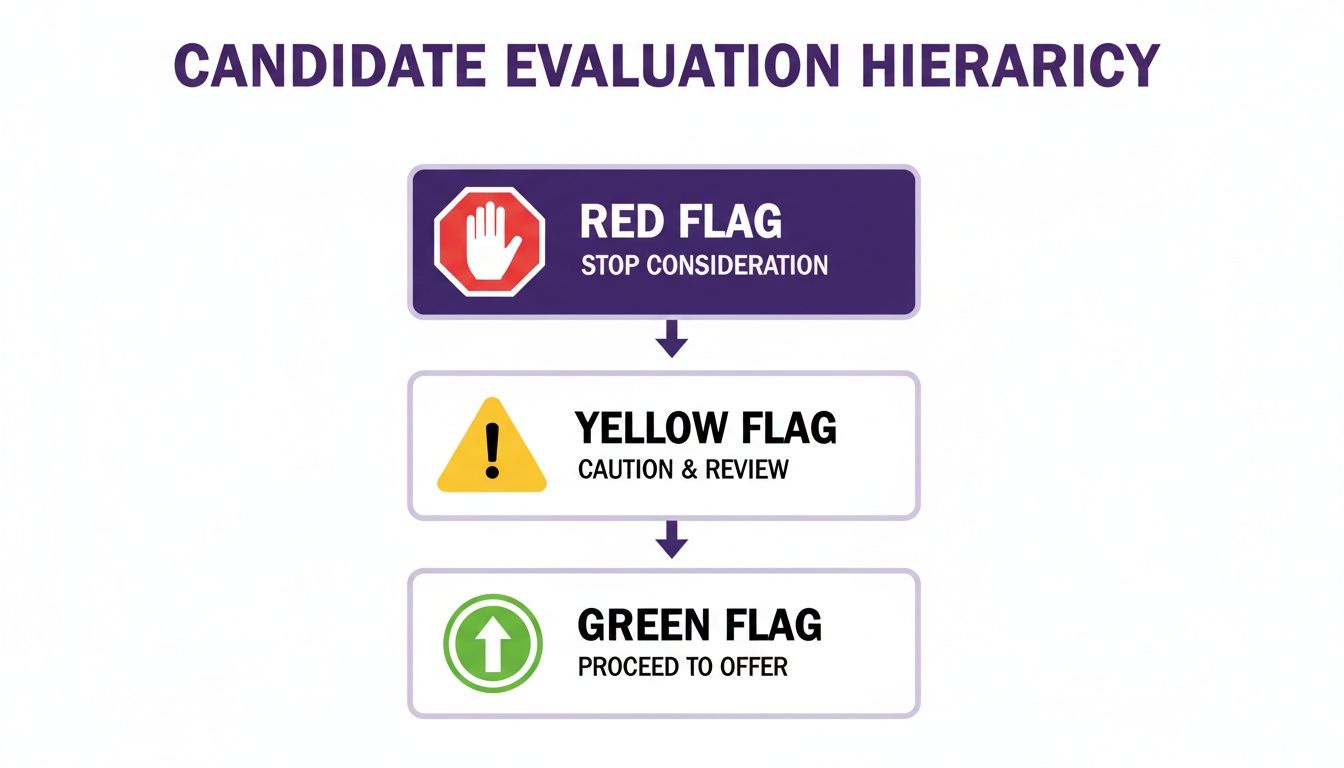 CANDIDATE EVALUATION HIERARICY

RED FLAG
STOP CONSIDERATION

YELLOW FLAG
CAUTION & REVIEW

GREEN FLAG
PROCEED TO OFFER